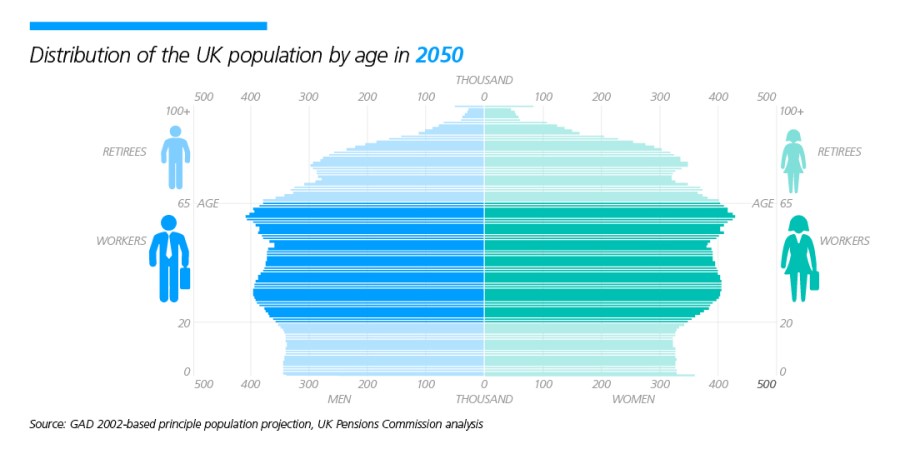 Distribution of the UK population by age in 2050

THOUSAND

500 400 300 200 100 0 100 200 300 400 500

100+ 100+

RETIREES RETIREES

65 AGE AGE 65

WORKERS WORKERS

20 20

0 0

500 400 300 200 100 0 100 200 300 400 500

MEN THOUSAND WOMEN

Source: GAD 2002-based principle population projection, UK Pensions Commission analysis